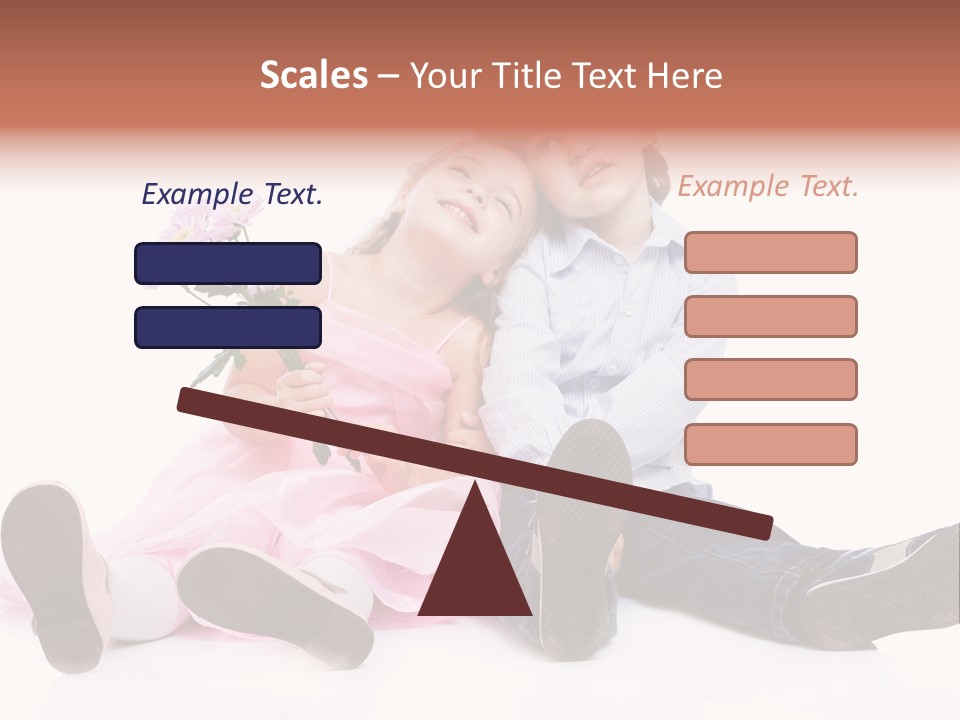 Scales – Your Title Text Here

Example Text.

Example Text.